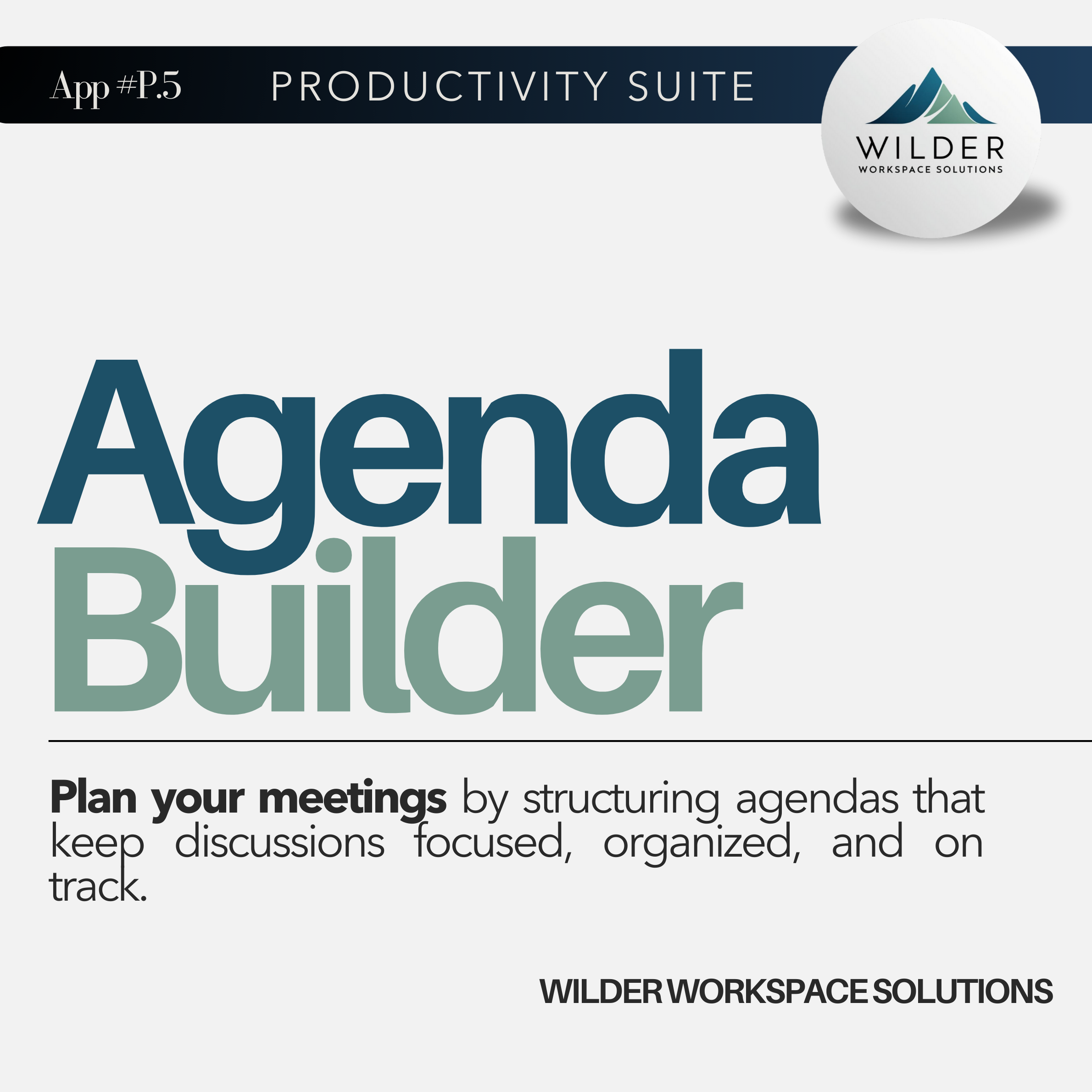 App #P.5 PRODUCTIVITY SUITE

WILDER
WORKSPACE SOLUTIONS

Agenda Builder

Plan your meetings by structuring agendas that keep discussions focused, organized, and on track.

WILDER WORKSPACE SOLUTIONS